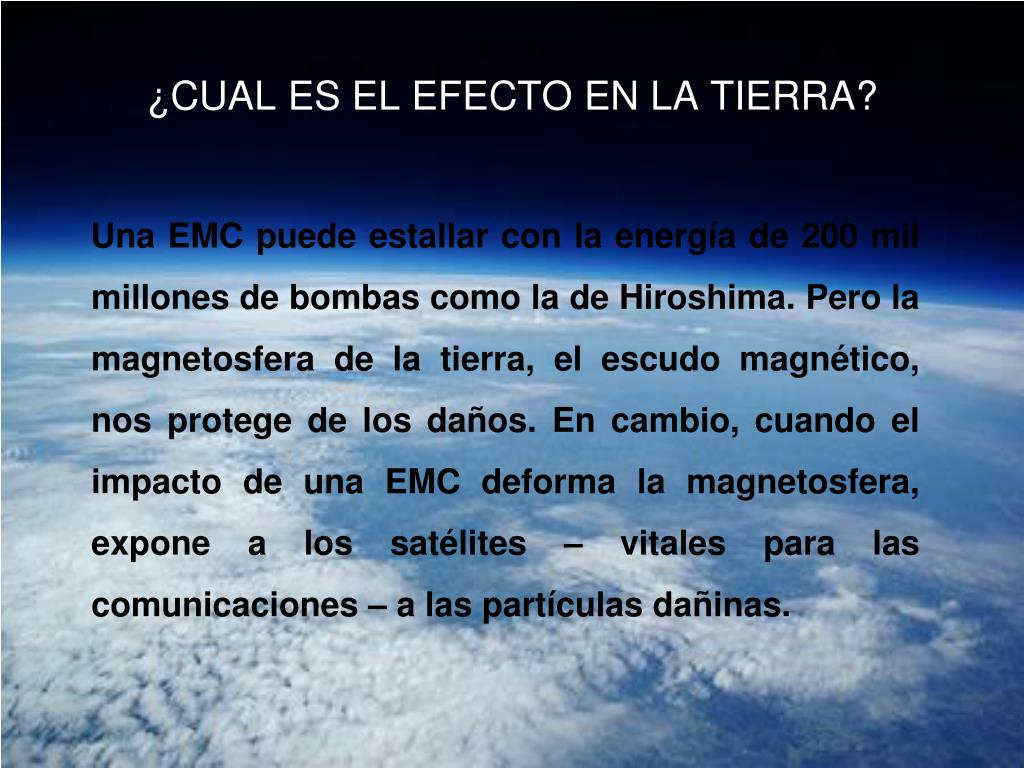 ¿CUAL ES EL EFECTO EN LA TIERRA?

Una EMC puede estallar con la energía de 200 mil millones de bombas como la de Hiroshima. Pero la magnetosfera de la tierra, el escudo magnético, nos protege de los daños. En cambio, cuando el impacto de una EMC deforma la magnetosfera, expone a los satélites – vitales para las comunicaciones – a las partículas dañinas.